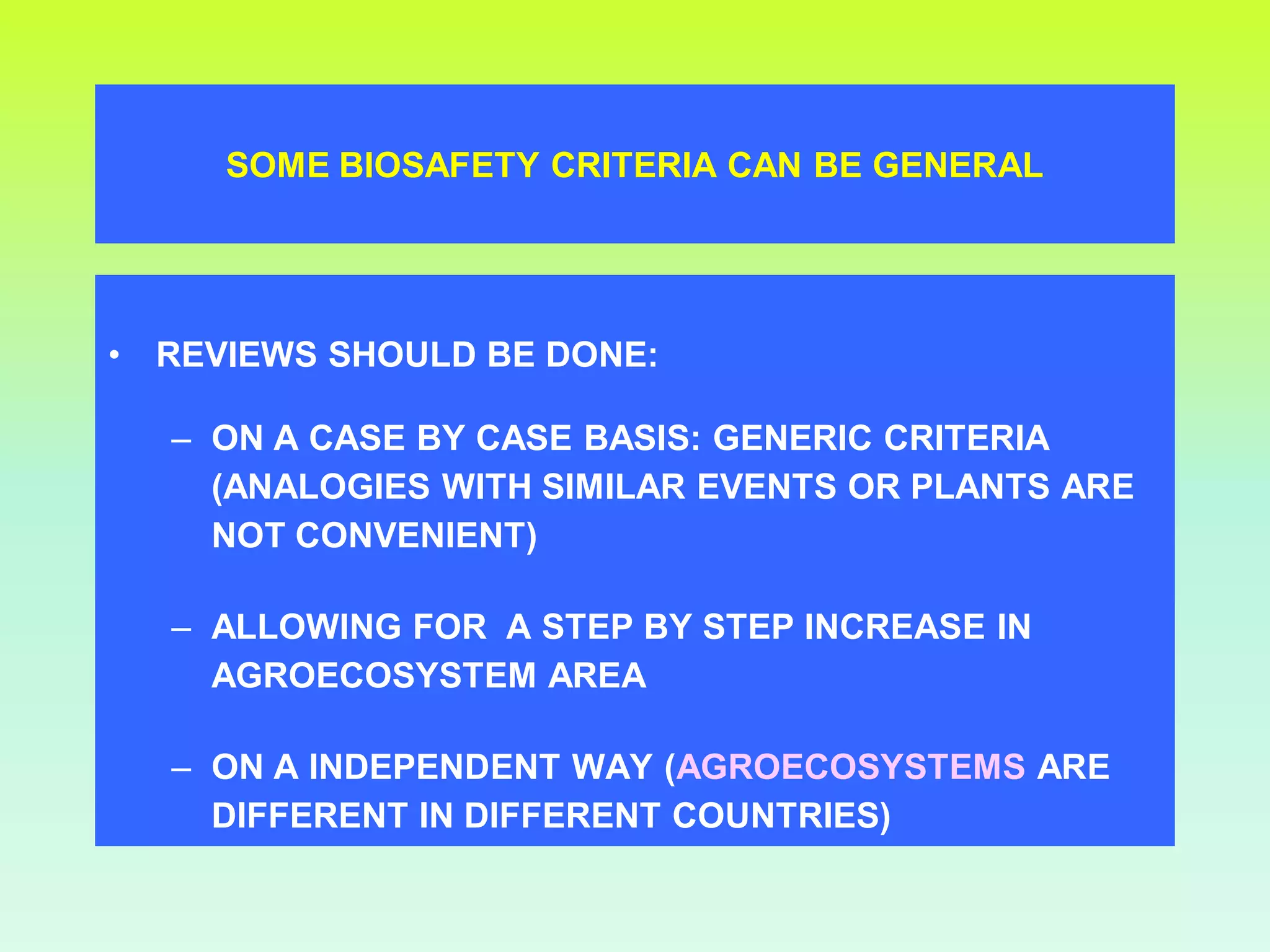 SOME BIOSAFETY CRITERIA CAN BE GENERAL

• REVIEWS SHOULD BE DONE:

– ON A CASE BY CASE BASIS: GENERIC CRITERIA (ANALOGIES WITH SIMILAR EVENTS OR PLANTS ARE NOT CONVENIENT)

– ALLOWING FOR A STEP BY STEP INCREASE IN AGROECOSYSTEM AREA

– ON A INDEPENDENT WAY (AGROECOSYSTEMS ARE DIFFERENT IN DIFFERENT COUNTRIES)